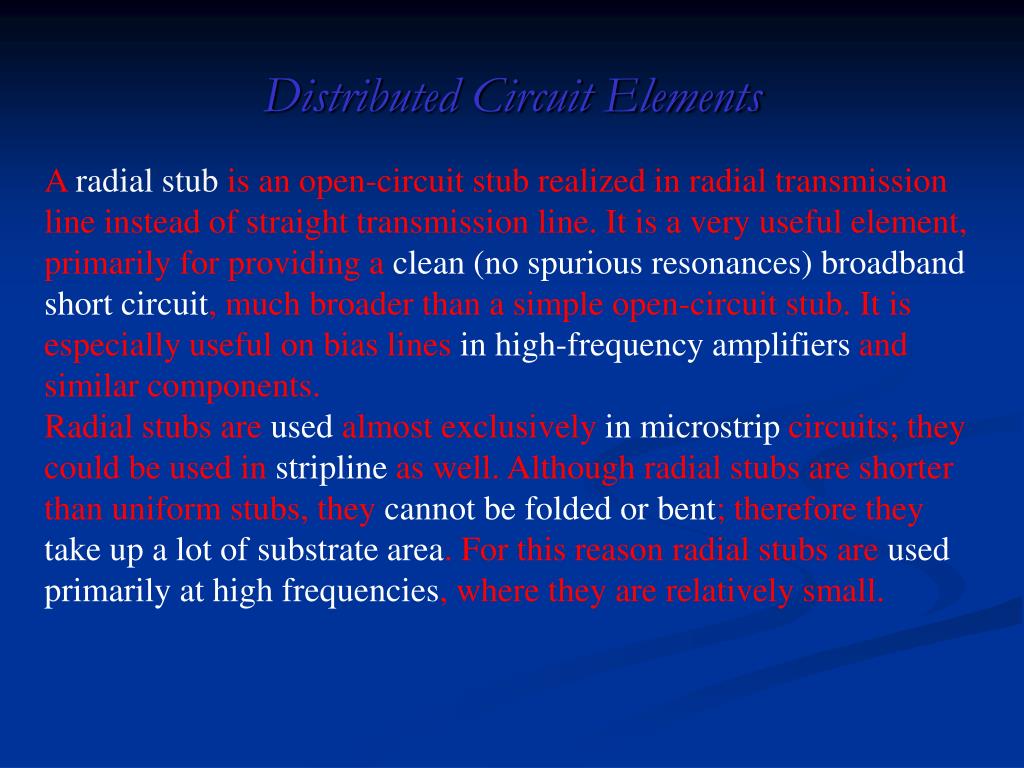 Distributed Circuit Elements

A radial stub is an open-circuit stub realized in radial transmission line instead of straight transmission line. It is a very useful element, primarily for providing a clean (no spurious resonances) broadband short circuit, much broader than a simple open-circuit stub. It is especially useful on bias lines in high-frequency amplifiers and similar components.
Radial stubs are used almost exclusively in microstrip circuits; they could be used in stripline as well. Although radial stubs are shorter than uniform stubs, they cannot be folded or bent; therefore they take up a lot of substrate area. For this reason radial stubs are used primarily at high frequencies, where they are relatively small.